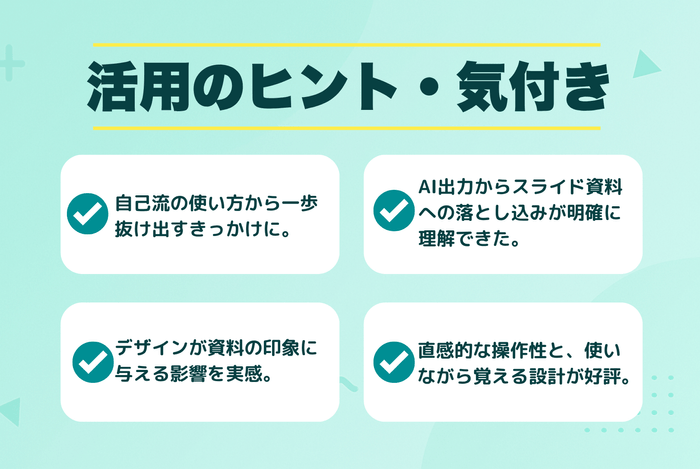 活用のヒント・気付き

自己流の使い方から一歩抜け出すきっかけに。

AI出力からスライド資料への落とし込みが明確に理解できた。

デザインが資料の印象に与える影響を実感。

直感的な操作性と、使いながら覚える設計が好評。